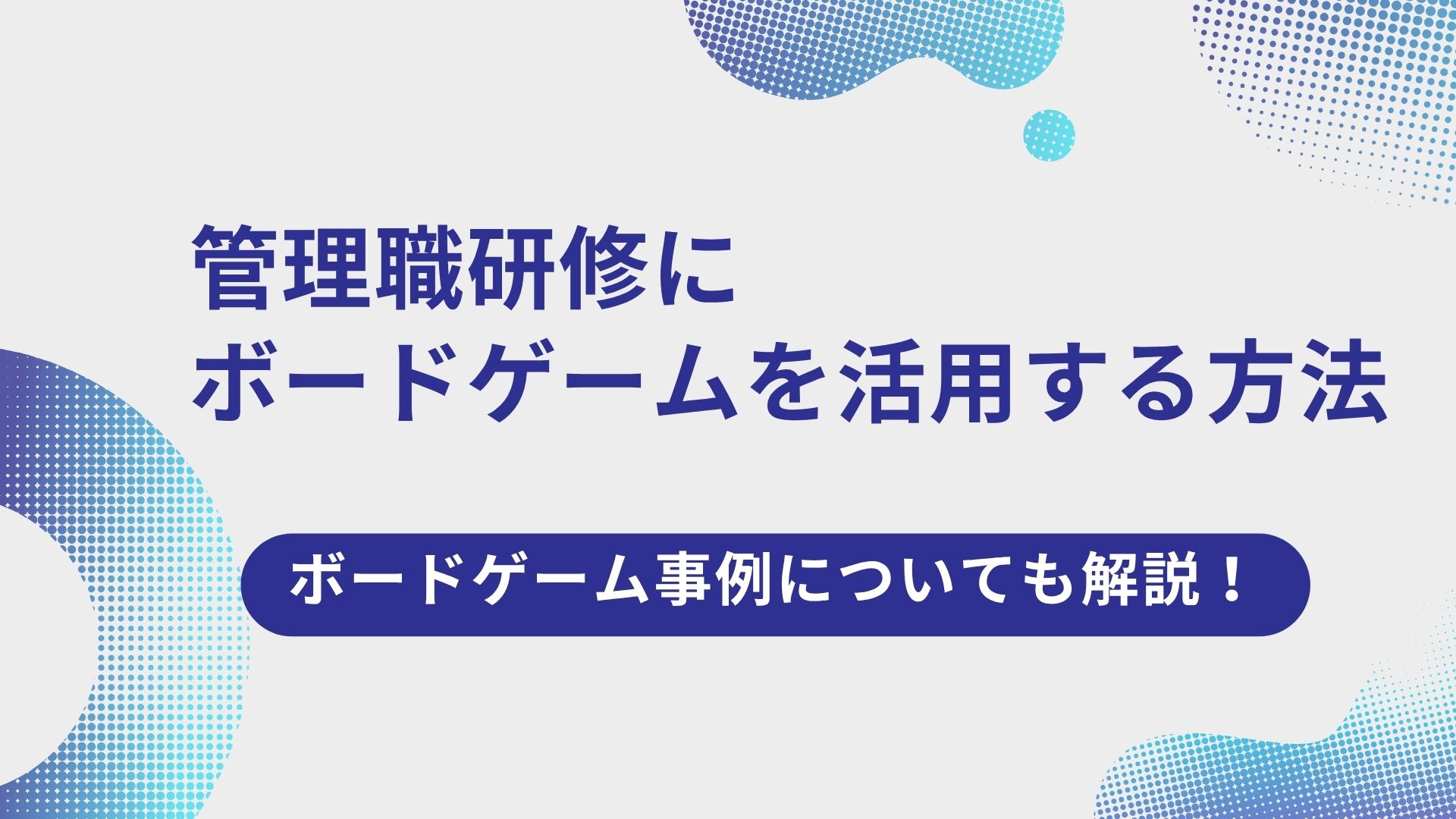 管理職研修に
ボードゲームを活用する方法

ボードゲーム事例についても解説！